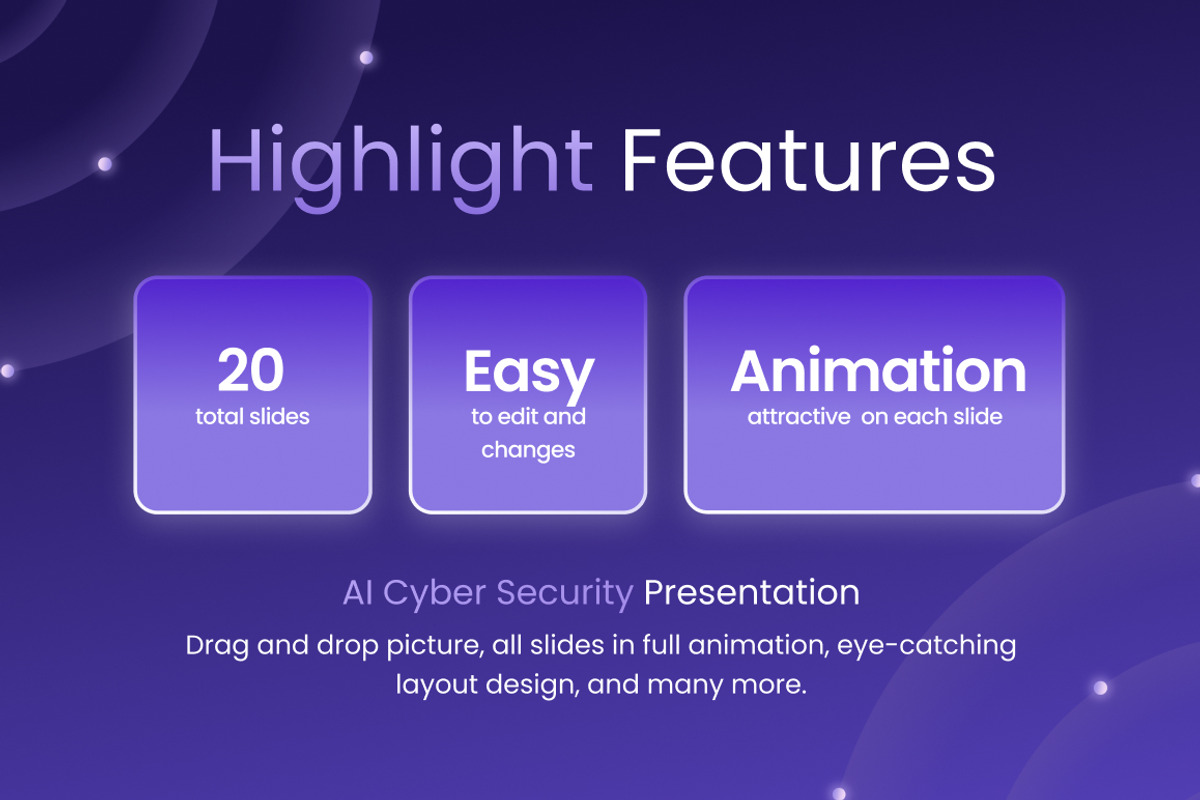 Highlight Features

20
total slides

Easy
to edit and changes

Animation
attractive on each slide

AI Cyber Security Presentation

Drag and drop picture, all slides in full animation, eye-catching layout design, and many more.